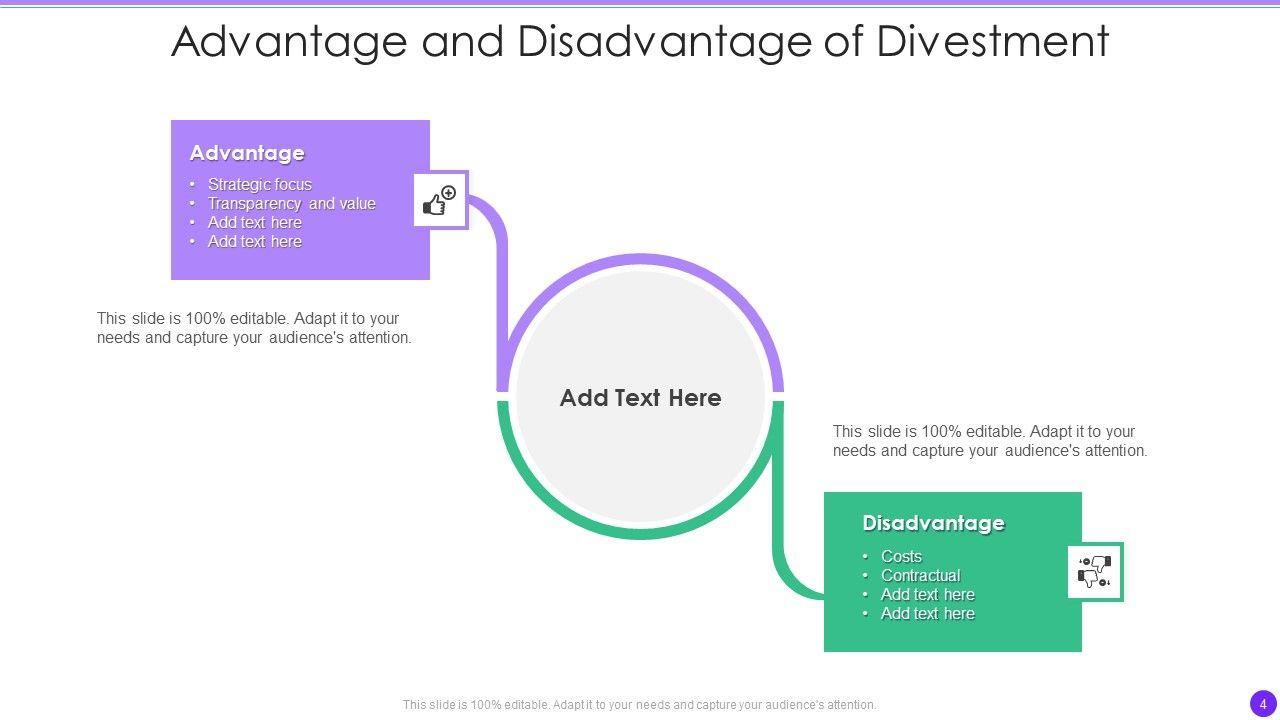 Advantage and Disadvantage of Divestment

Advantage
• Strategic focus
• Transparency and value
• Add text here
• Add text here

This slide is 100% editable. Adapt it to your needs and capture your audience's attention.

Add Text Here

This slide is 100% editable. Adapt it to your needs and capture your audience's attention.

Disadvantage
• Costs
• Contractual
• Add text here
• Add text here

This slide is 100% editable. Adapt it to your needs and capture your audience's attention.

4